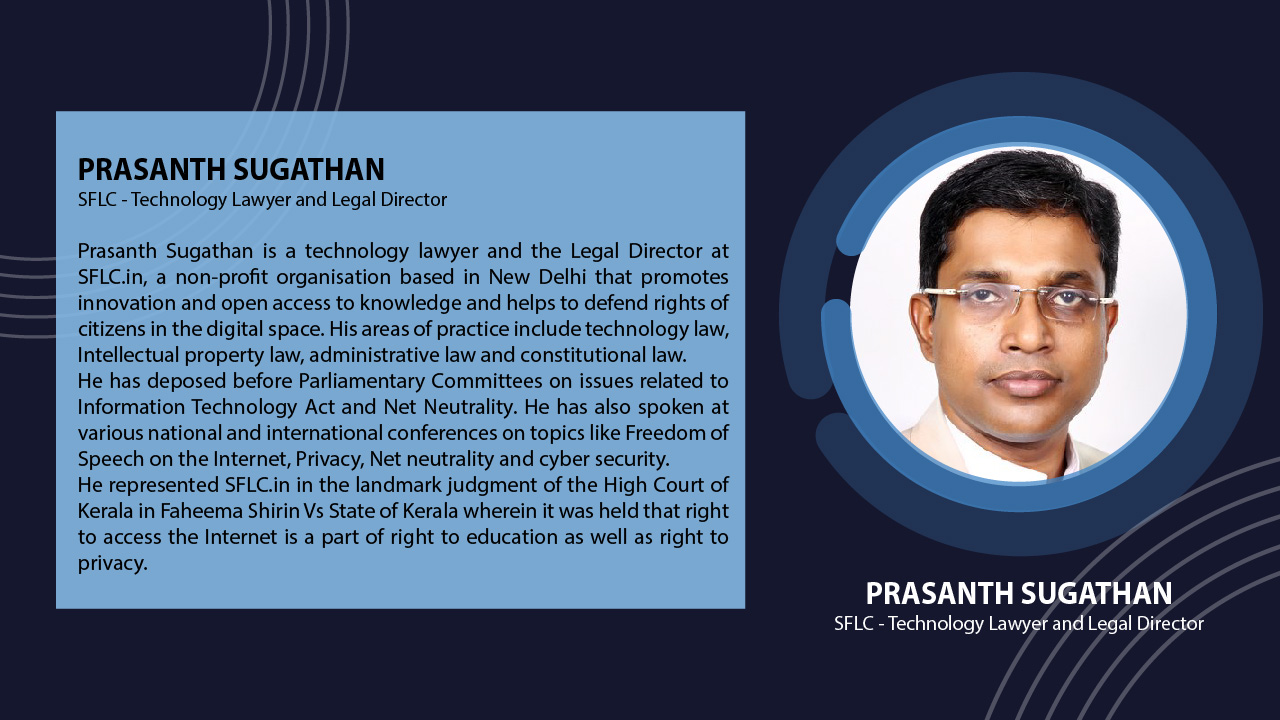 PRASANTH SUGATHAN
SFLC - Technology Lawyer and Legal Director

Prasanth Sugathan is a technology lawyer and the Legal Director at SFLC.in, a non-profit organisation based in New Delhi that promotes innovation and open access to knowledge and helps to defend rights of citizens in the digital space. His areas of practice include technology law, Intellectual property law, administrative law and constitutional law.
He has deposed before Parliamentary Committees on issues related to Information Technology Act and Net Neutrality. He has also spoken at various national and international conferences on topics like Freedom of Speech on the Internet, Privacy, Net neutrality and cyber security.
He represented SFLC.in in the landmark judgment of the High Court of Kerala in Faheema Shirin Vs State of Kerala wherein it was held that right to access the Internet is a part of right to education as well as right to privacy.

PRASANTH SUGATHAN
SFLC - Technology Lawyer and Legal Director